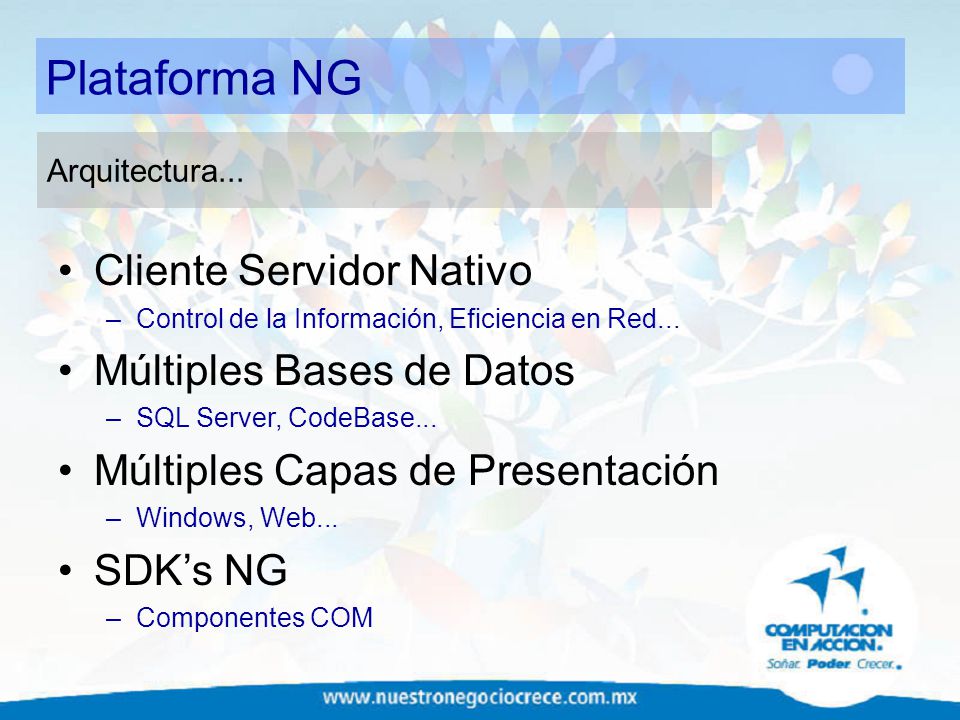 Plataforma NG

Arquitectura...

• Cliente Servidor Nativo
– Control de la Información, Eficiencia en Red...
• Múltiples Bases de Datos
– SQL Server, CodeBase...
• Múltiples Capas de Presentación
– Windows, Web...
• SDK's NG
– Componentes COM

COMPUTACION EN ACCION.
Soñar. Poder. Crecer.

www.nuestronegociocrece.com.mx